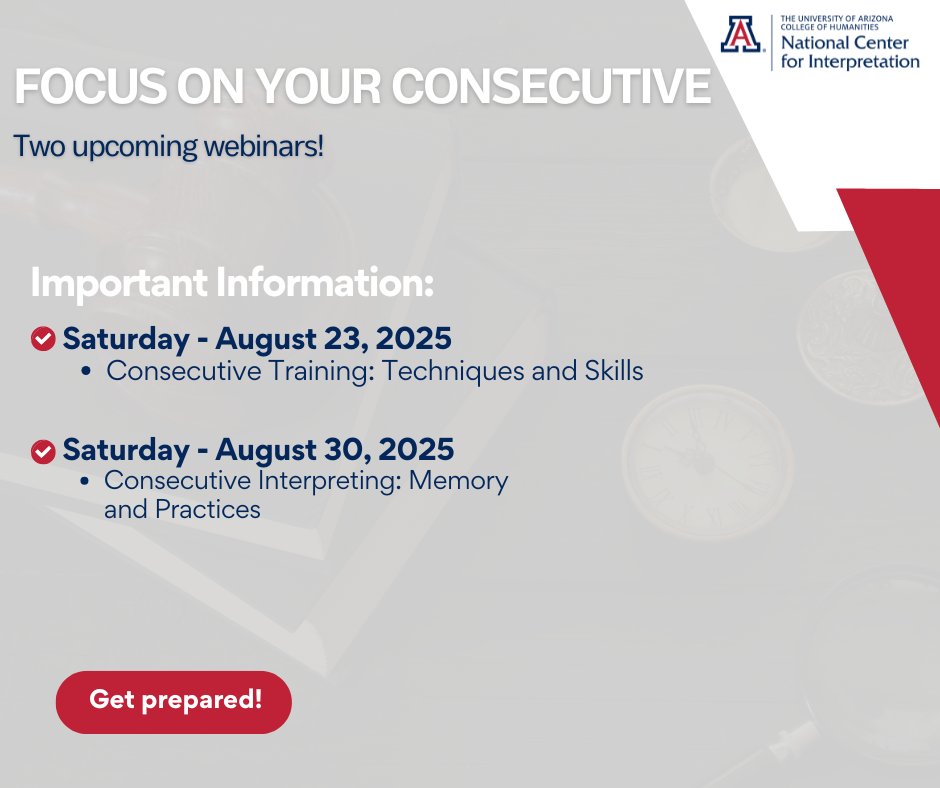 THE UNIVERSITY OF ARIZONA
COLLEGE OF HUMANITIES
National Center
for Interpretation

FOCUS ON YOUR CONSECUTIVE

Two upcoming webinars!

Important Information:

Saturday - August 23, 2025
• Consecutive Training: Techniques and Skills

Saturday - August 30, 2025
• Consecutive Interpreting: Memory and Practices

Get prepared!